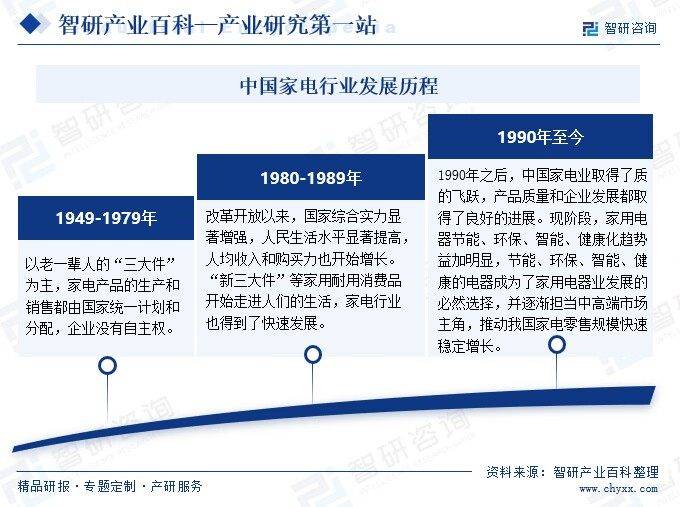 智研产业百科—产业研究第一站

智研咨询

中国家电行业发展历程

1949-1979年

以老一辈人的“三大件”为主，家电产品的生产和销售都由国家统一计划和分配，企业没有自主权。

1980-1989年

改革开放以来，国家综合实力显著增强，人民生活水平显著提高，人均收入和购买力也开始增长。“新三大件”等家用耐用消费品开始走进人们的生活，家电行业也得到了快速发展。

1990年至今

1990年之后，中国家电业取得了质的飞跃，产品质量和企业发展都取得了良好的进展。现阶段，家用电器节能、环保、智能、健康化趋势益加明显，节能、环保、智能、健康的电器成为了家用电器业发展的必然选择，并逐渐担当中高端市场主角，推动我国家电零售规模快速稳定增长。

精品研报 · 专题定制 · 产研服务

资料来源：智研产业百科整理

www.chyxx.com